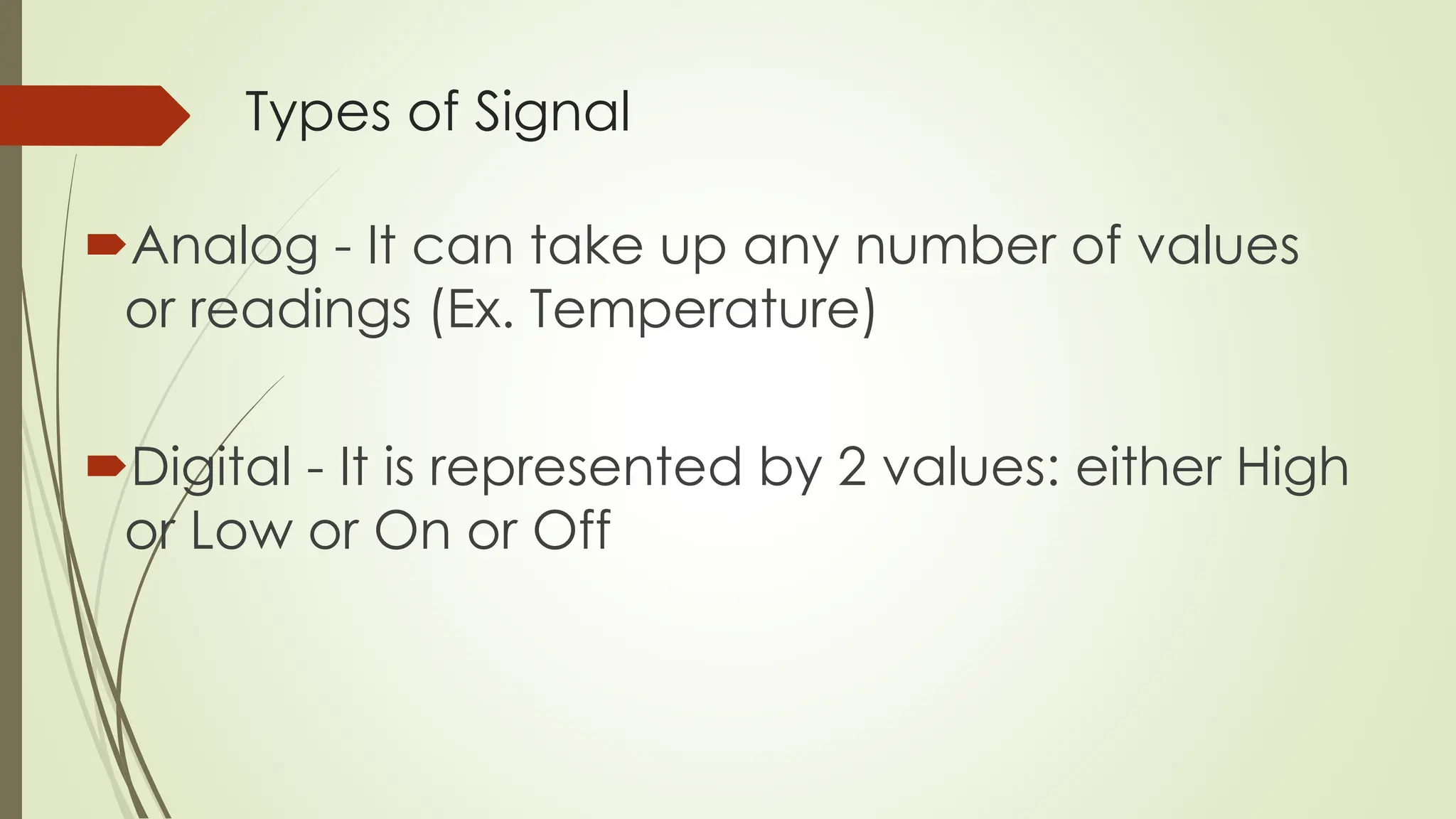 Types of Signal

Analog - It can take up any number of values or readings (Ex. Temperature)

Digital - It is represented by 2 values: either High or Low or On or Off